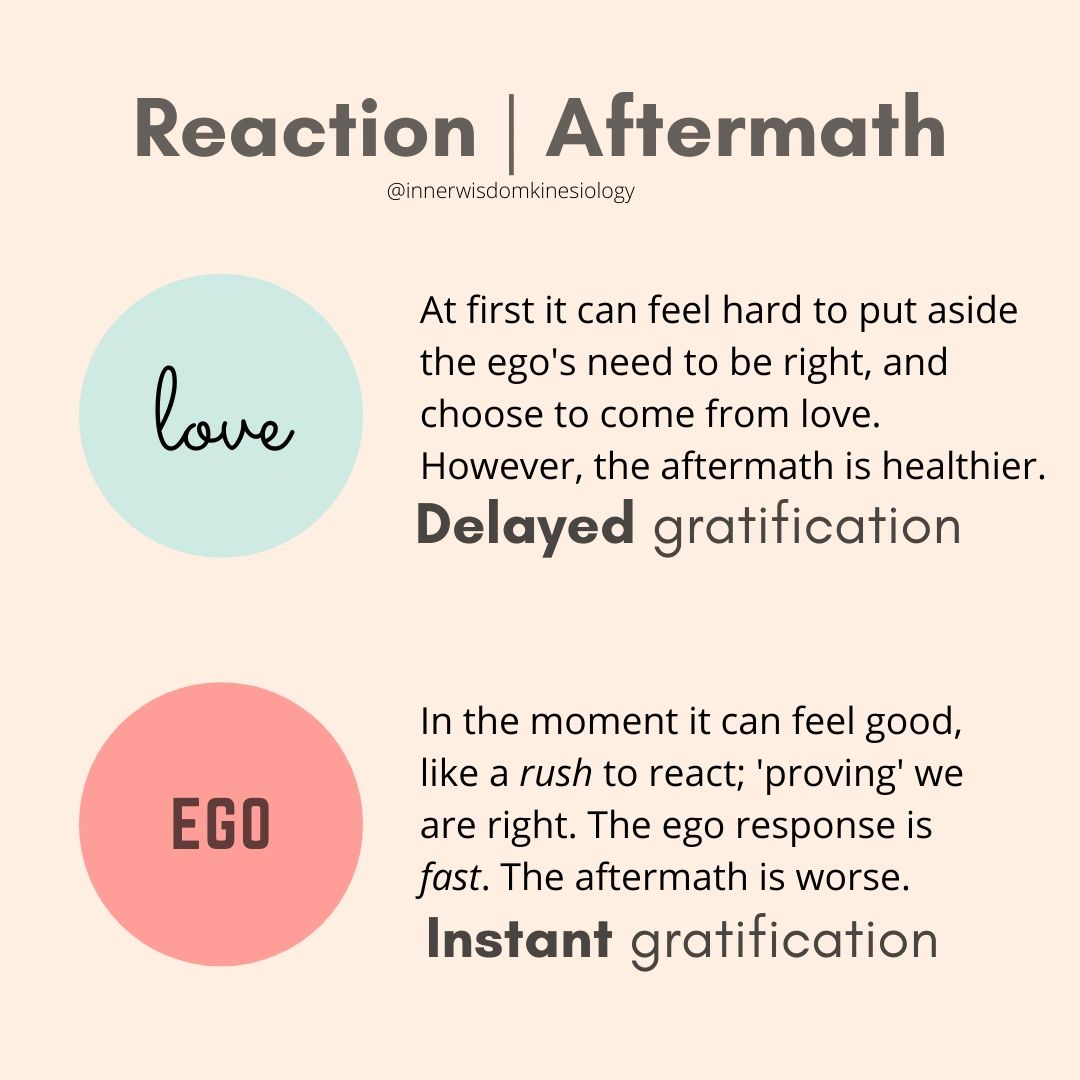 Reaction | Aftermath
@innerwisdomkinesiology

love

At first it can feel hard to put aside the ego's need to be right, and choose to come from love. However, the aftermath is healthier.

Delayed gratification

EGO

In the moment it can feel good, like a rush to react; 'proving' we are right. The ego response is fast. The aftermath is worse.

Instant gratification